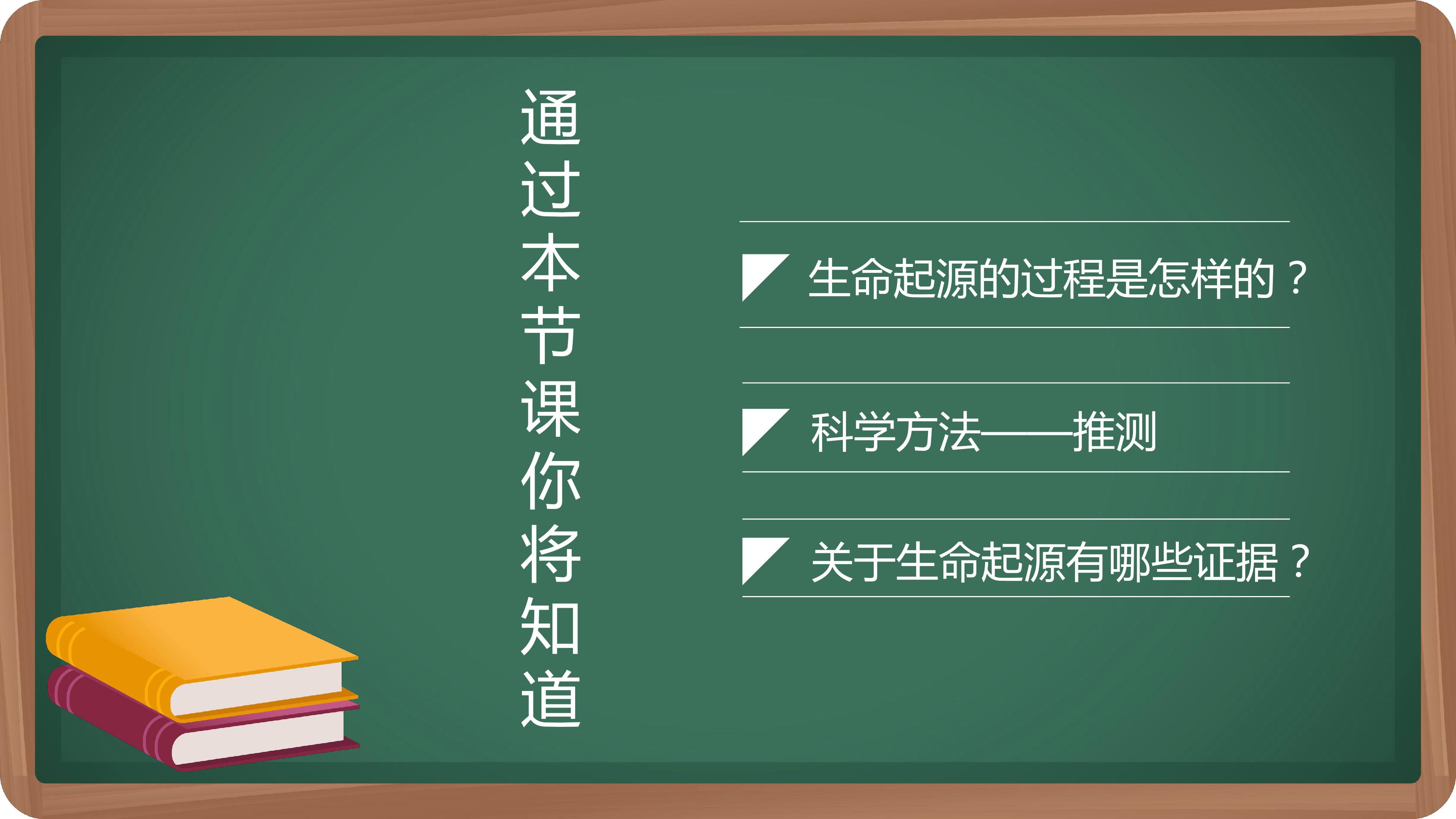 通过本节课你将知道

生命起源的过程是怎样的？

科学方法——推测

关于生命起源有哪些证据？